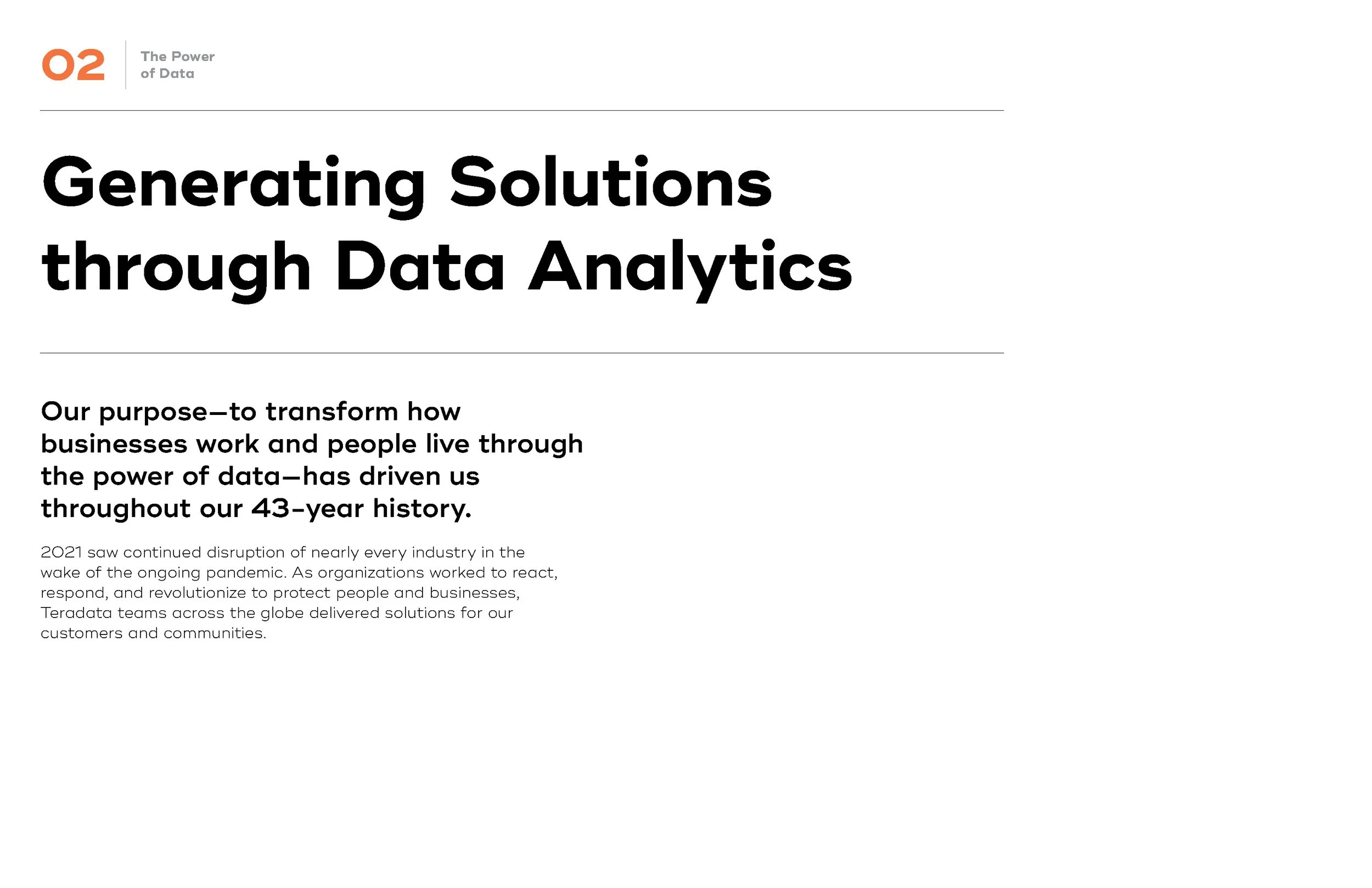 02 The Power of Data

Generating Solutions through Data Analytics

Our purpose—to transform how businesses work and people live through the power of data—has driven us throughout our 43-year history.

2021 saw continued disruption of nearly every industry in the wake of the ongoing pandemic. As organizations worked to react, respond, and revolutionize to protect people and businesses, Teradata teams across the globe delivered solutions for our customers and communities.